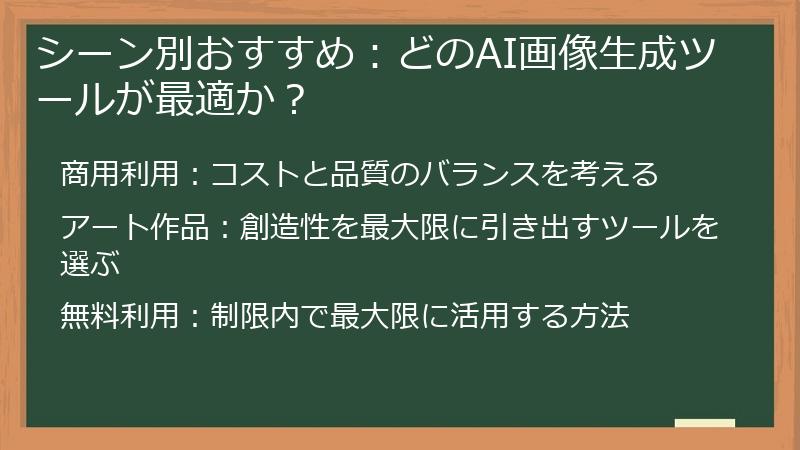 シーン別おすすめ：どのAI画像生成ツールが最適か？

商用利用：コストと品質のバランスを考える

アート作品：創造性を最大限に引き出すツールを選ぶ

無料利用：制限内で最大限に活用する方法